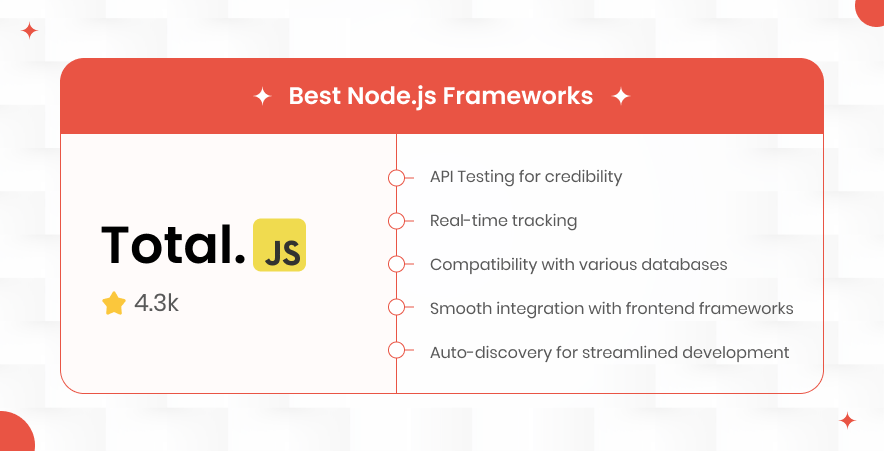 Best Node.js Frameworks

Total. JS

4.3k

API Testing for credibility

Real-time tracking

Compatibility with various databases

Smooth integration with frontend frameworks

Auto-discovery for streamlined development